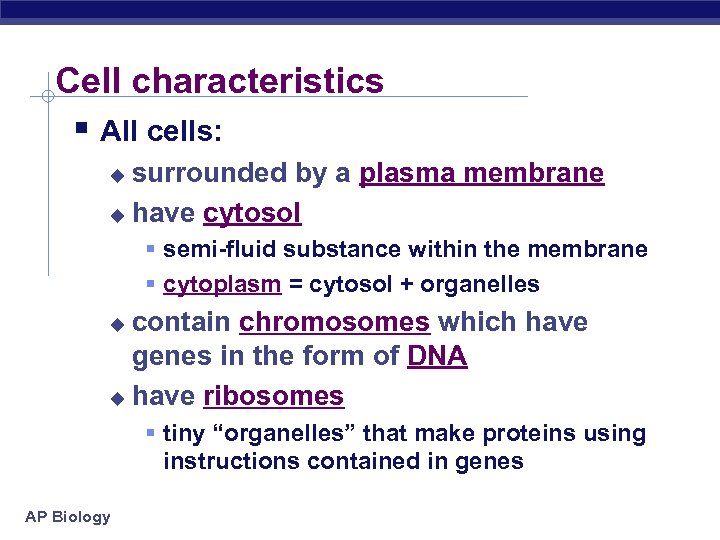 Cell characteristics

All cells:

surrounded by a plasma membrane

have cytosol

semi-fluid substance within the membrane

cytoplasm = cytosol + organelles

contain chromosomes which have genes in the form of DNA

have ribosomes

tiny “organelles” that make proteins using instructions contained in genes

AP Biology